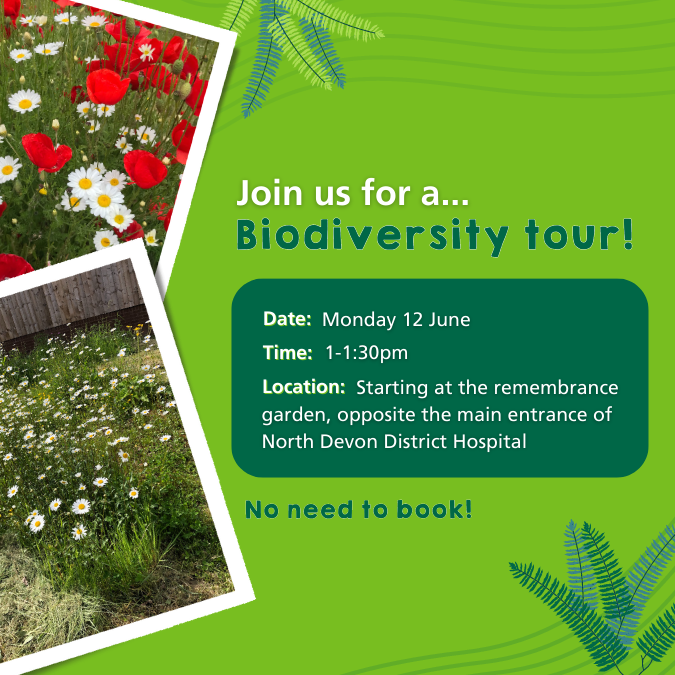 Join us for a...
Biodiversity tour!

Date: Monday 12 June

Time: 1-1:30pm

Location: Starting at the remembrance garden, opposite the main entrance of North Devon District Hospital

No need to book!